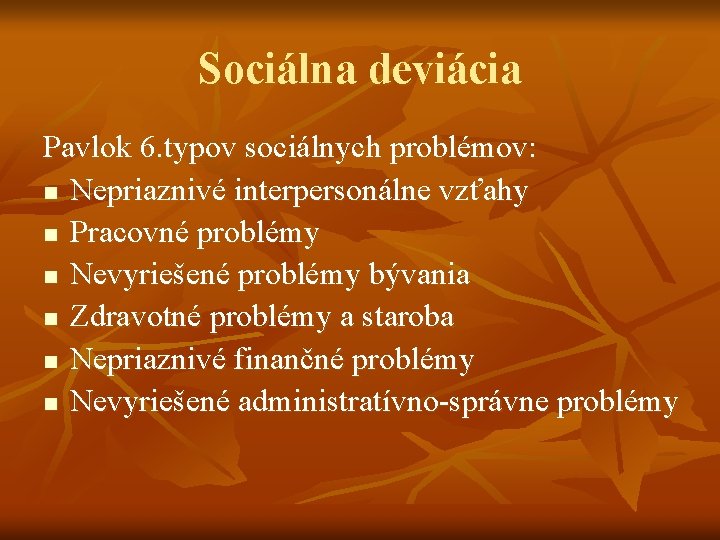 Sociálna deviácia

Pavlok 6.typov sociálnych problémov:

- Nepriaznivé interpersonálne vzťahy
- Pracovné problémy
- Nevyriešené problémy bývania
- Zdravotné problémy a staroba
- Nepriaznivé finančné problémy
- Nevyriešené administratívno-správne problémy